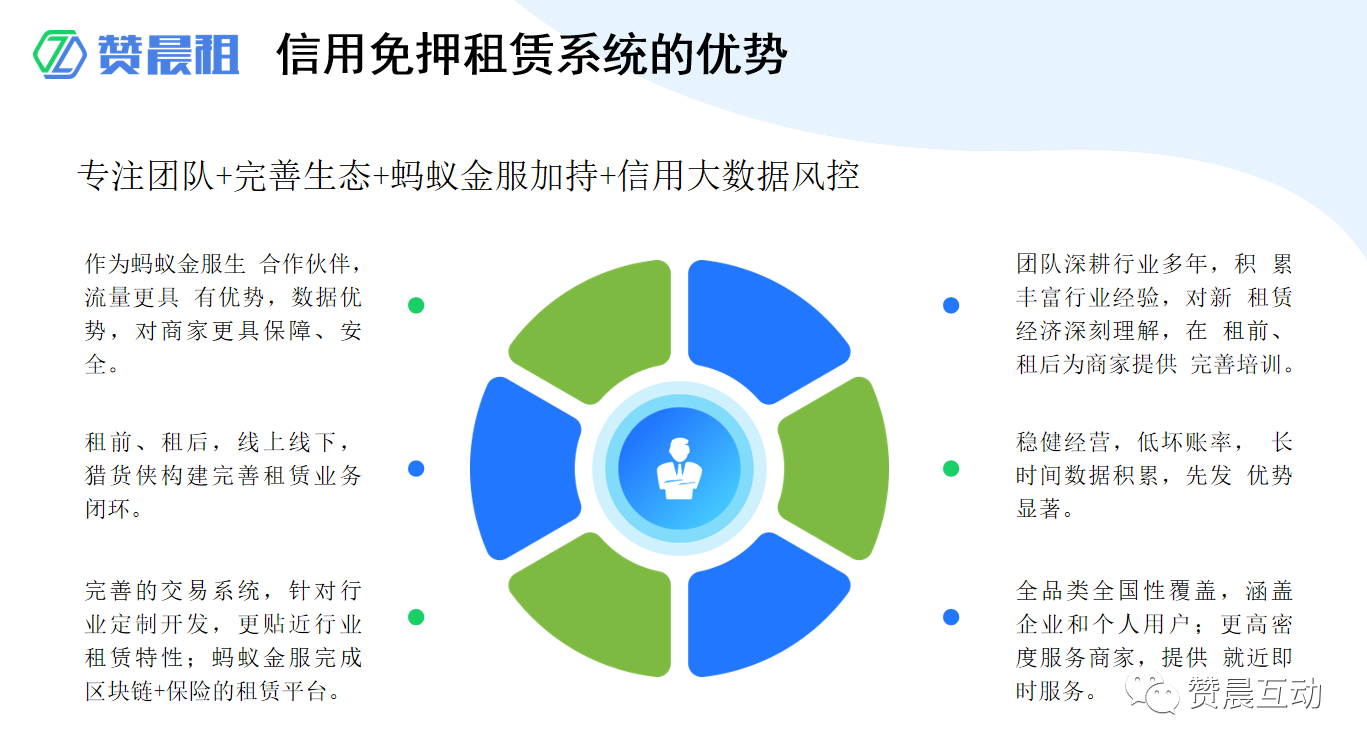 赞晨租 信用免押租赁系统的优势

专注团队+完善生态+蚂蚁金服加持+信用大数据风控

作为蚂蚁金服生 合作伙伴，流量更具 有优势，数据优势，对商家更具保障、安全。

租前、租后，线上线下，猎货侠构建完善租赁业务闭环。

完善的交易系统，针对行业定制开发，更贴近行业租赁特性；蚂蚁金服完成区块链+保险的租赁平台。

团队深耕行业多年，积 累丰富行业经验，对新 租赁经济深刻理解，在 租前、租后为商家提供 完善培训。

稳健经营，低坏账率， 长时间数据积累，先发 优势显著。

全品类全国性覆盖，涵盖企业和个人用户；更高密度服务商家，提供 就近即时服务。

赞晨互动